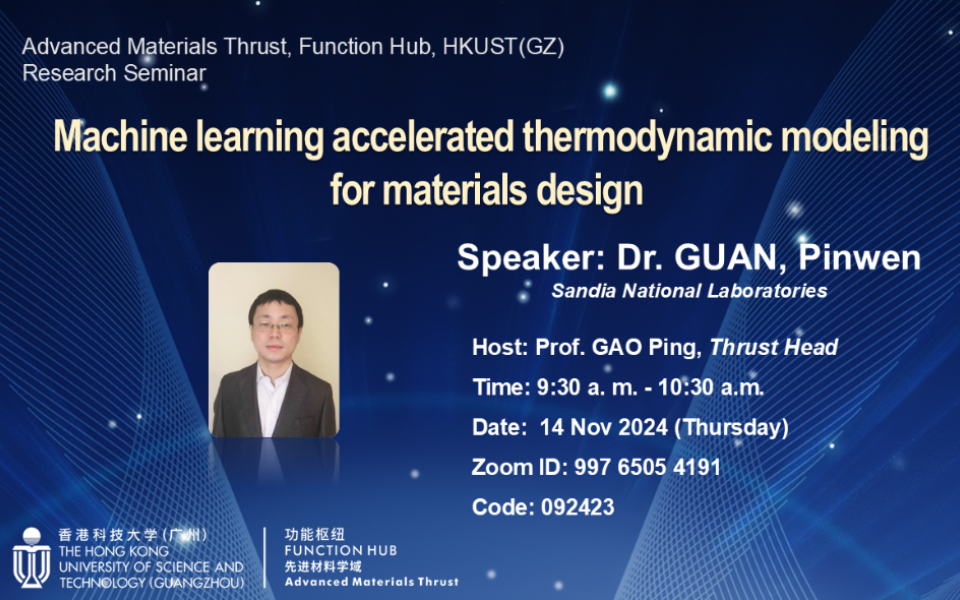 Advanced Materials Thrust, Function Hub, HKUST(GZ)
Research Seminar

Machine learning accelerated thermodynamic modeling for materials design

Speaker: Dr. GUAN, Pinwen
Sandia National Laboratories

Host: Prof. GAO Ping, Thrust Head
Time: 9:30 a. m. - 10:30 a.m.
Date: 14 Nov 2024 (Thursday)
Zoom ID: 997 6505 4191
Code: 092423

香港科技大学（广州）
THE HONG KONG UNIVERSITY OF SCIENCE AND TECHNOLOGY (GUANGZHOU)

功能枢纽
FUNCTION HUB
先进材料学域
Advanced Materials Thrust